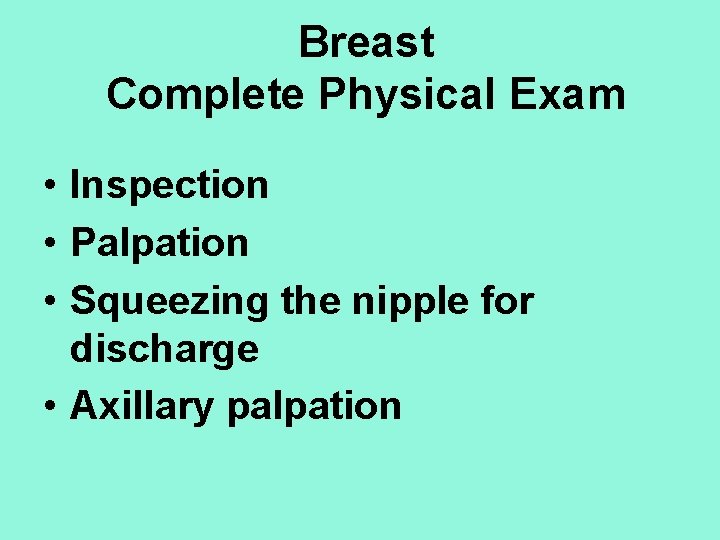 Breast
Complete Physical Exam

• Inspection
• Palpation
• Squeezing the nipple for discharge
• Axillary palpation